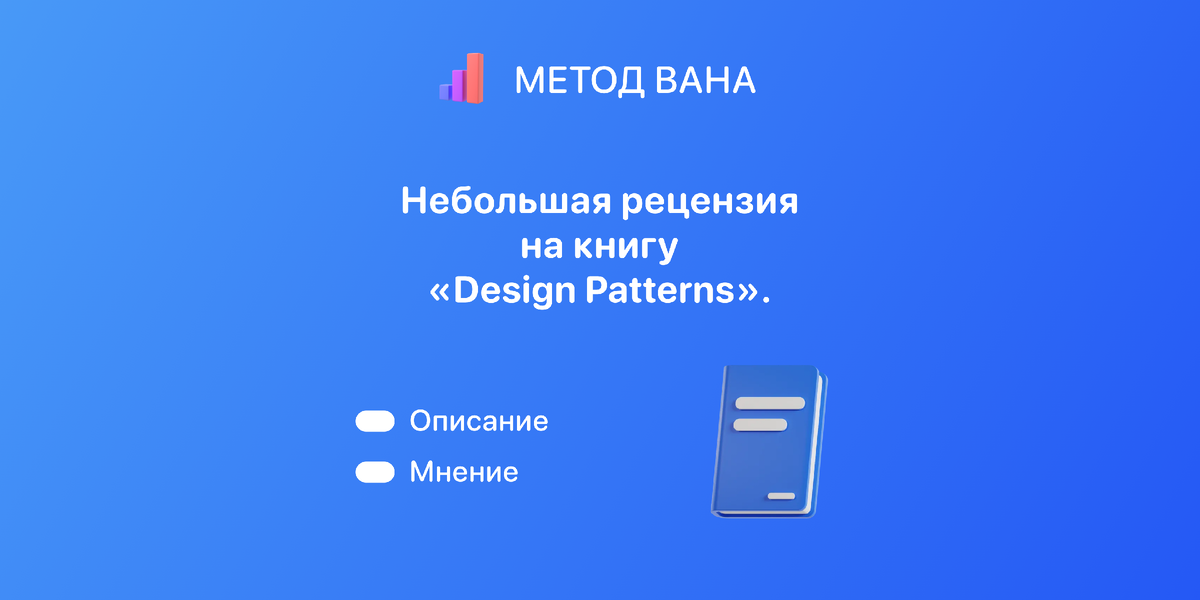 МЕТОД ВАНА

Небольшая рецензия на книгу «Design Patterns».

Описание

Мнение